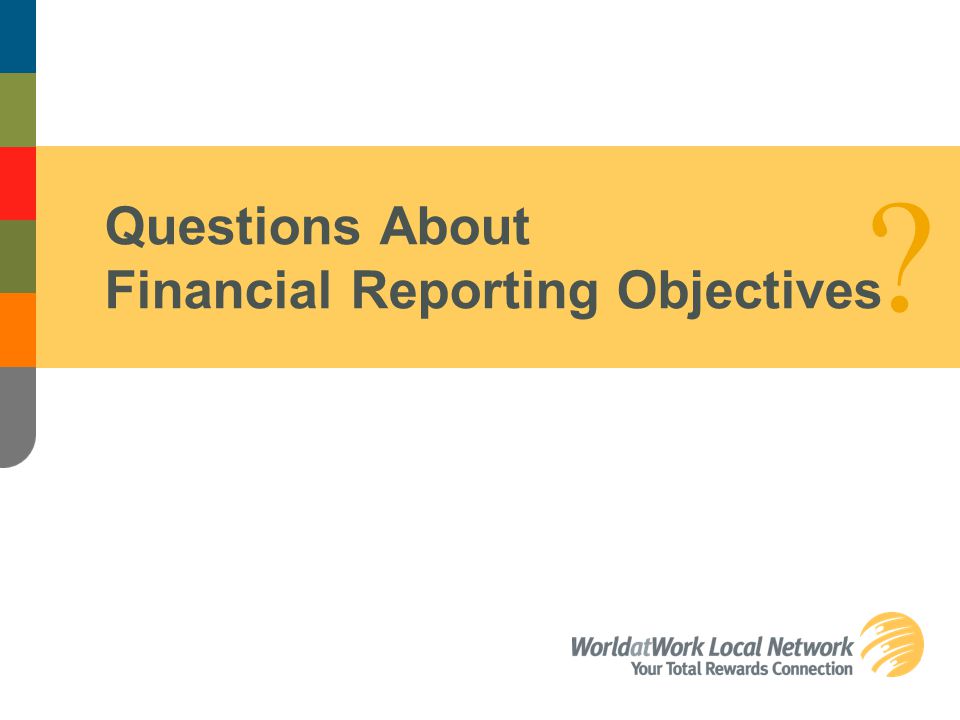 Questions About
Financial Reporting Objectives?

WorldatWork Local Network
Your Total Rewards Connection